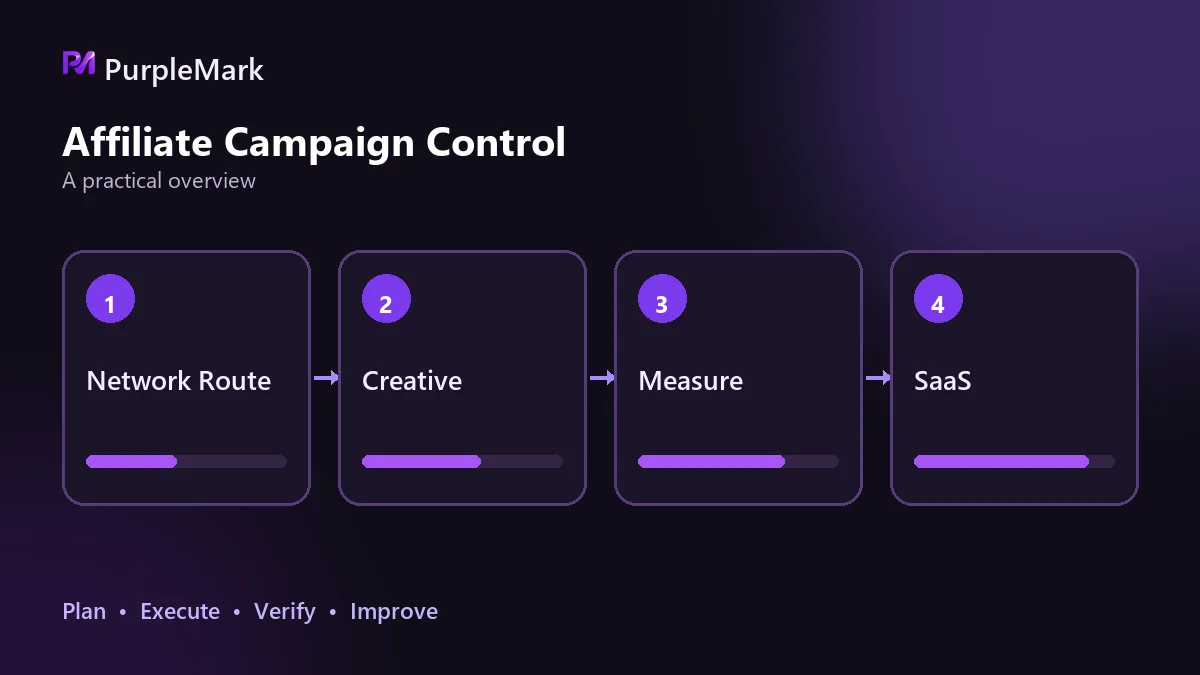 PurpleMark

Affiliate Campaign Control

A practical overview

1

Network Route

2

Creative

3

Measure

4

SaaS

Plan • Execute • Verify • Improve